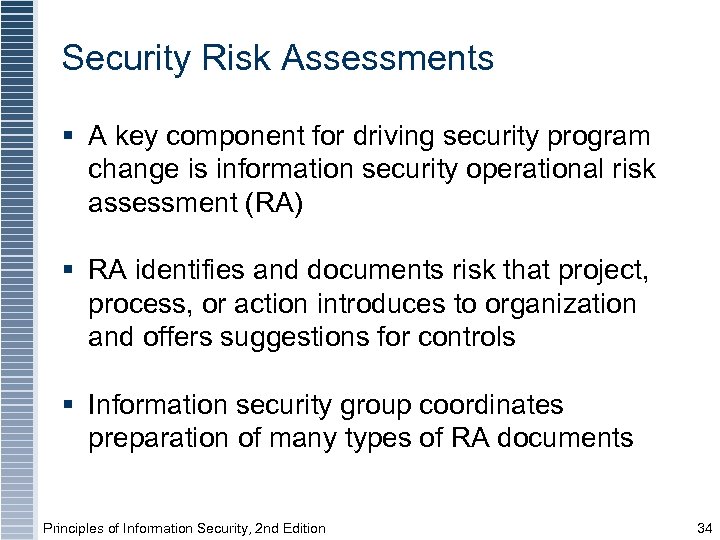 Security Risk Assessments

▪ A key component for driving security program change is information security operational risk assessment (RA)

▪ RA identifies and documents risk that project, process, or action introduces to organization and offers suggestions for controls

▪ Information security group coordinates preparation of many types of RA documents

Principles of Information Security, 2nd Edition

34